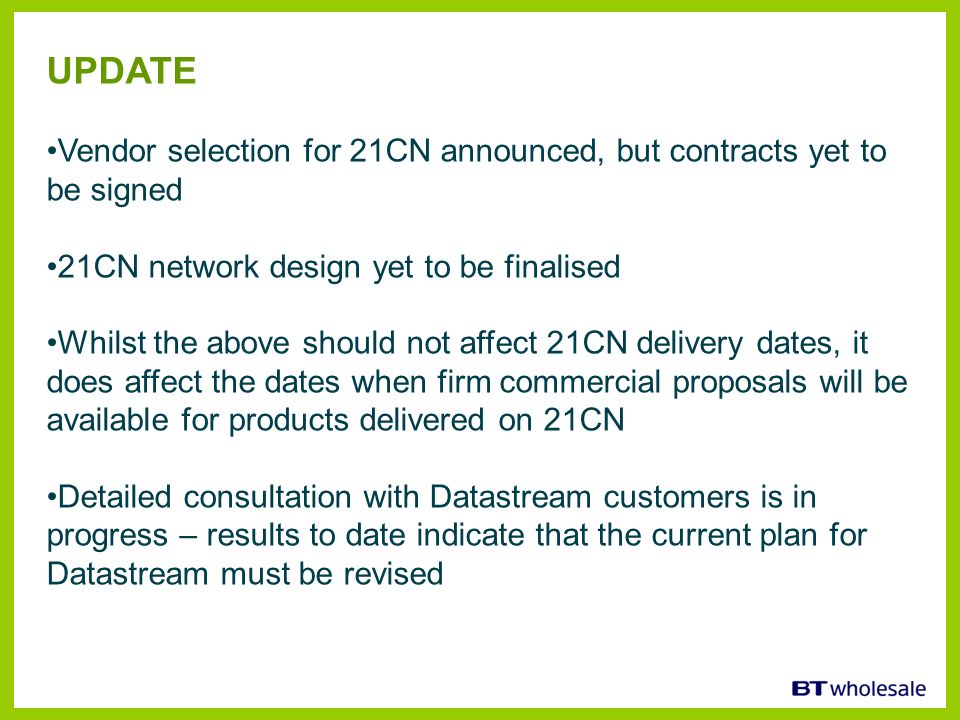 UPDATE

•Vendor selection for 21CN announced, but contracts yet to be signed

•21CN network design yet to be finalised

•Whilst the above should not affect 21CN delivery dates, it does affect the dates when firm commercial proposals will be available for products delivered on 21CN

•Detailed consultation with Datastream customers is in progress – results to date indicate that the current plan for Datastream must be revised

BT wholesale